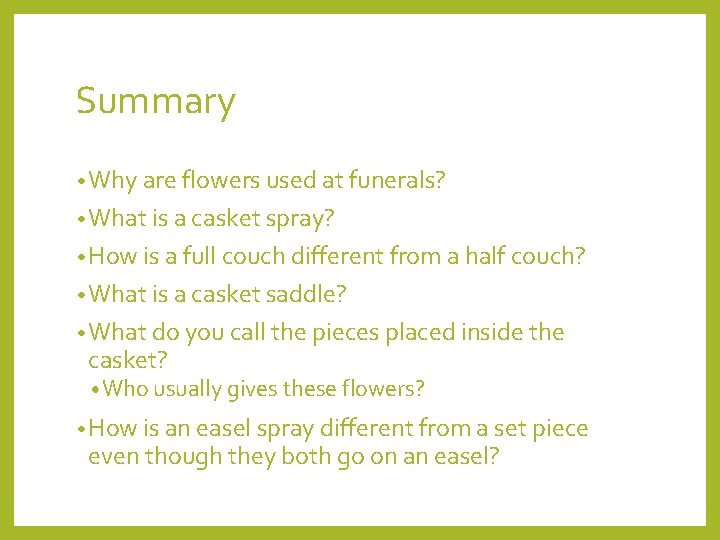 Summary

• Why are flowers used at funerals?

• What is a casket spray?

• How is a full couch different from a half couch?

• What is a casket saddle?

• What do you call the pieces placed inside the casket?

• Who usually gives these flowers?

• How is an easel spray different from a set piece even though they both go on an easel?